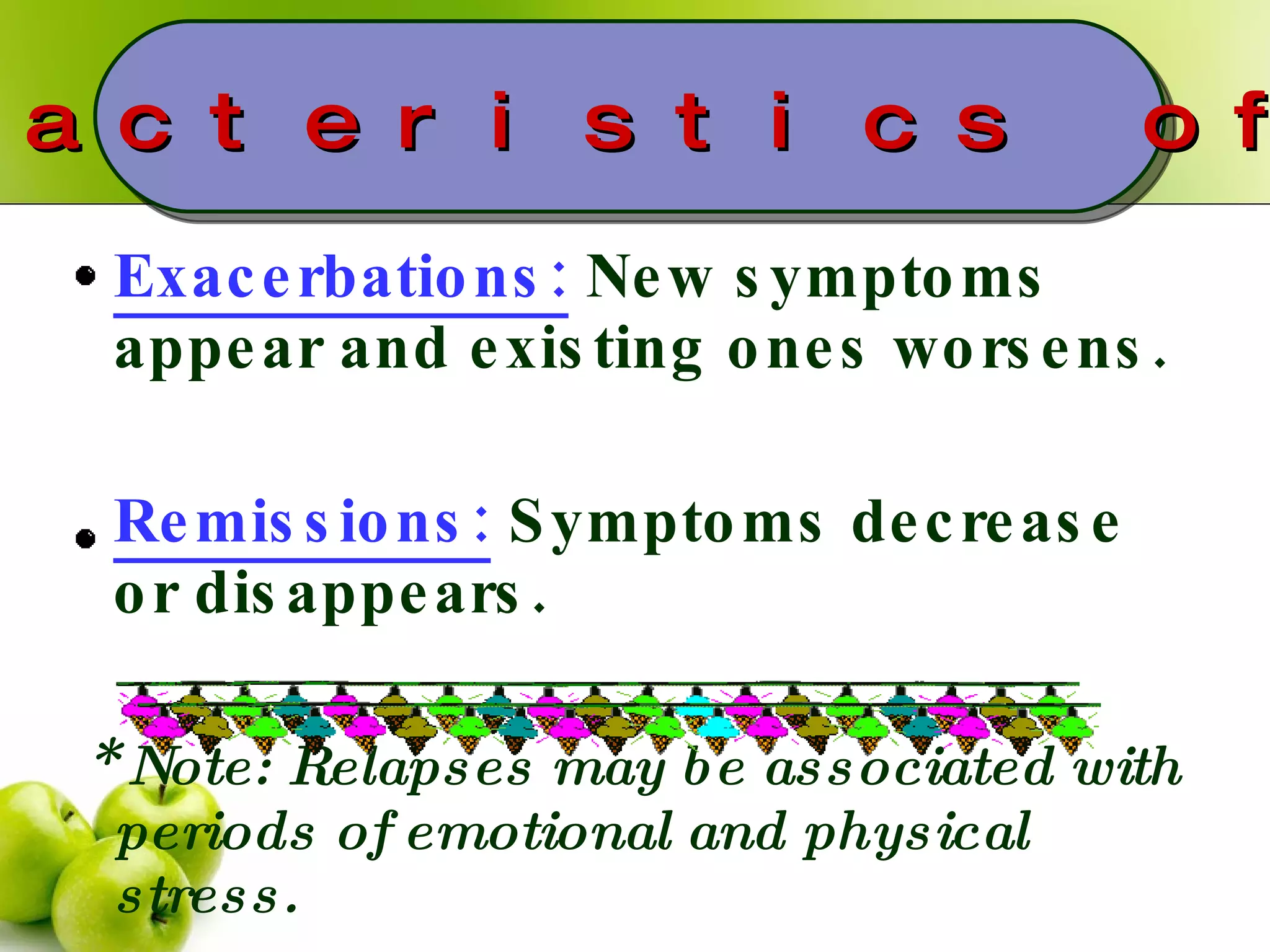 acteristics of

• Exacerbations: New symptoms appear and existing ones worsens.

• Remissions: Symptoms decrease or disappears.

*Note: Relapses may be associated with periods of emotional and physical stress.